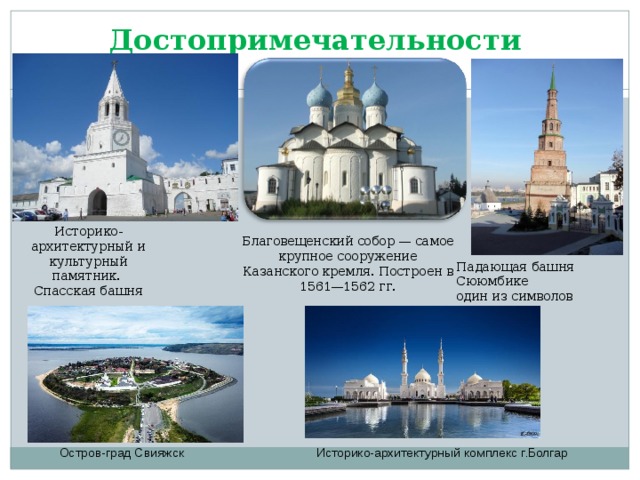 Достопримечательности

Историко-архитектурный и культурный памятник. Спасская башня

Благовещенский собор — самое крупное сооружение Казанского кремля. Построен в 1561—1562 гг.

Падающая башня Сююмбике один из символов

Остров-град Свияжск

Историко-архитектурный комплекс г.Болгар